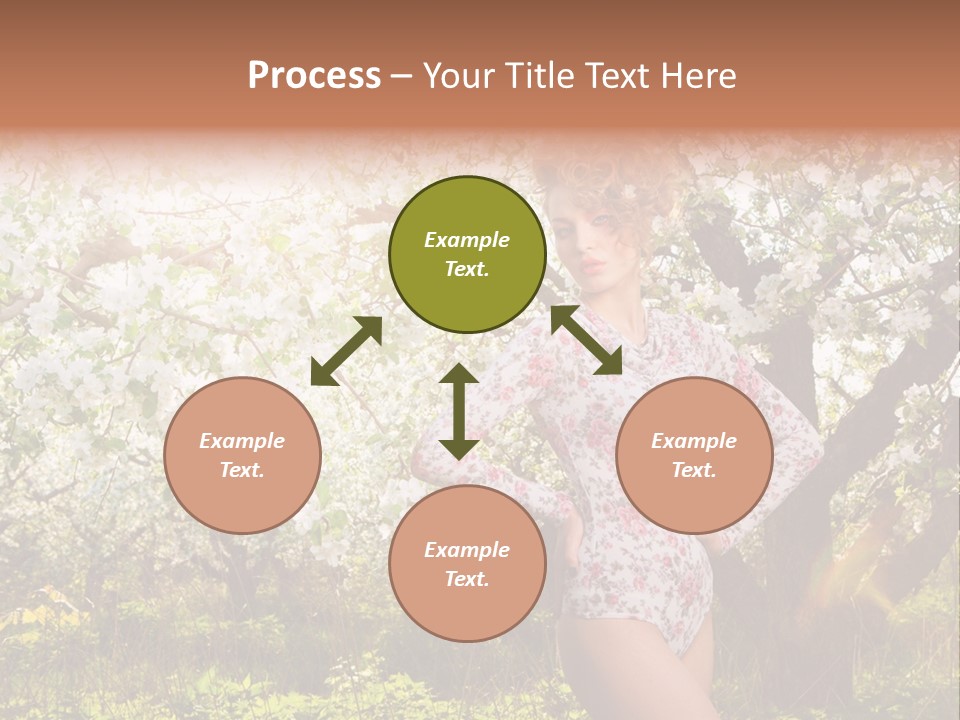 Process – Your Title Text Here

Example Text.

Example Text.

Example Text.

Example Text.